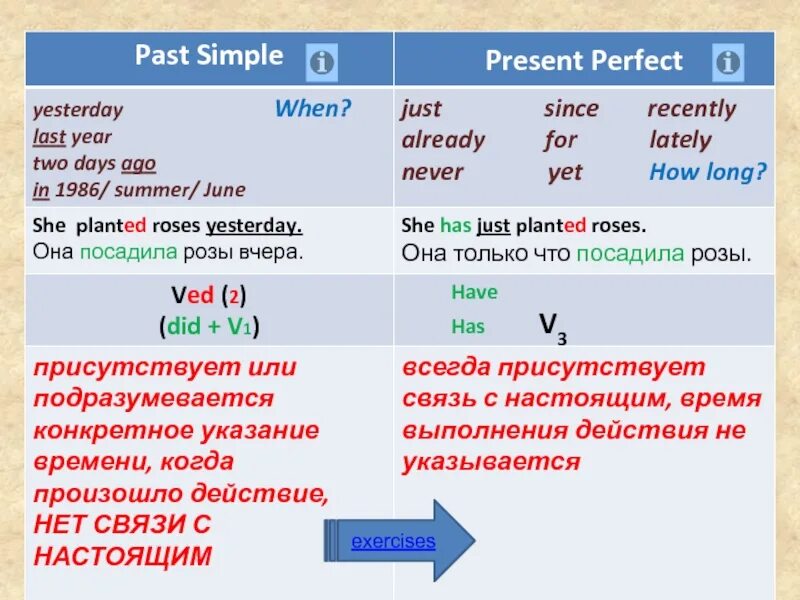 | Past Simple | Present Perfect |
|---|---|
| yesterday When? last year two days ago in 1986/ summer/ June | just since recently already for lately never yet How long? |
| She planted roses yesterday. Она посадила розы вчера. | She has just planted roses. Она только что посадила розы. |
| Ved (2) (did + V1) | Have Has $V_3$ |
| присутствует или подразумевается конкретное указание времени, когда произошло действие, НЕТ СВЯЗИ С НАСТОЯЩИМ | всегда присутствует связь с настоящим, время выполнения действия не указывается |

exercises